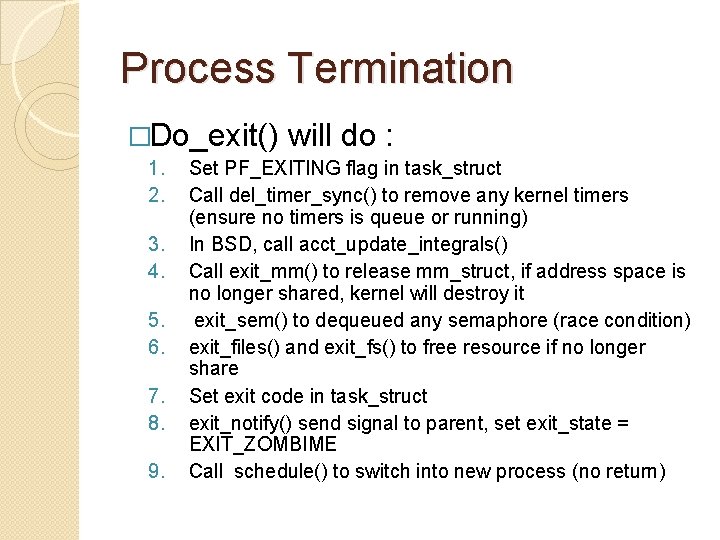 Process Termination

□Do_exit() will do :

1. Set PF_EXITING flag in task_struct
2. Call del_timer_sync() to remove any kernel timers (ensure no timers is queue or running)
3. In BSD, call acct_update_integrals()
4. Call exit_mm() to release mm_struct, if address space is no longer shared, kernel will destroy it
5. exit_sem() to dequeued any semaphore (race condition)
6. exit_files() and exit_fs() to free resource if no longer share
7. Set exit code in task_struct
8. exit_notify() send signal to parent, set exit_state = EXIT_ZOMBIME
9. Call schedule() to switch into new process (no return)